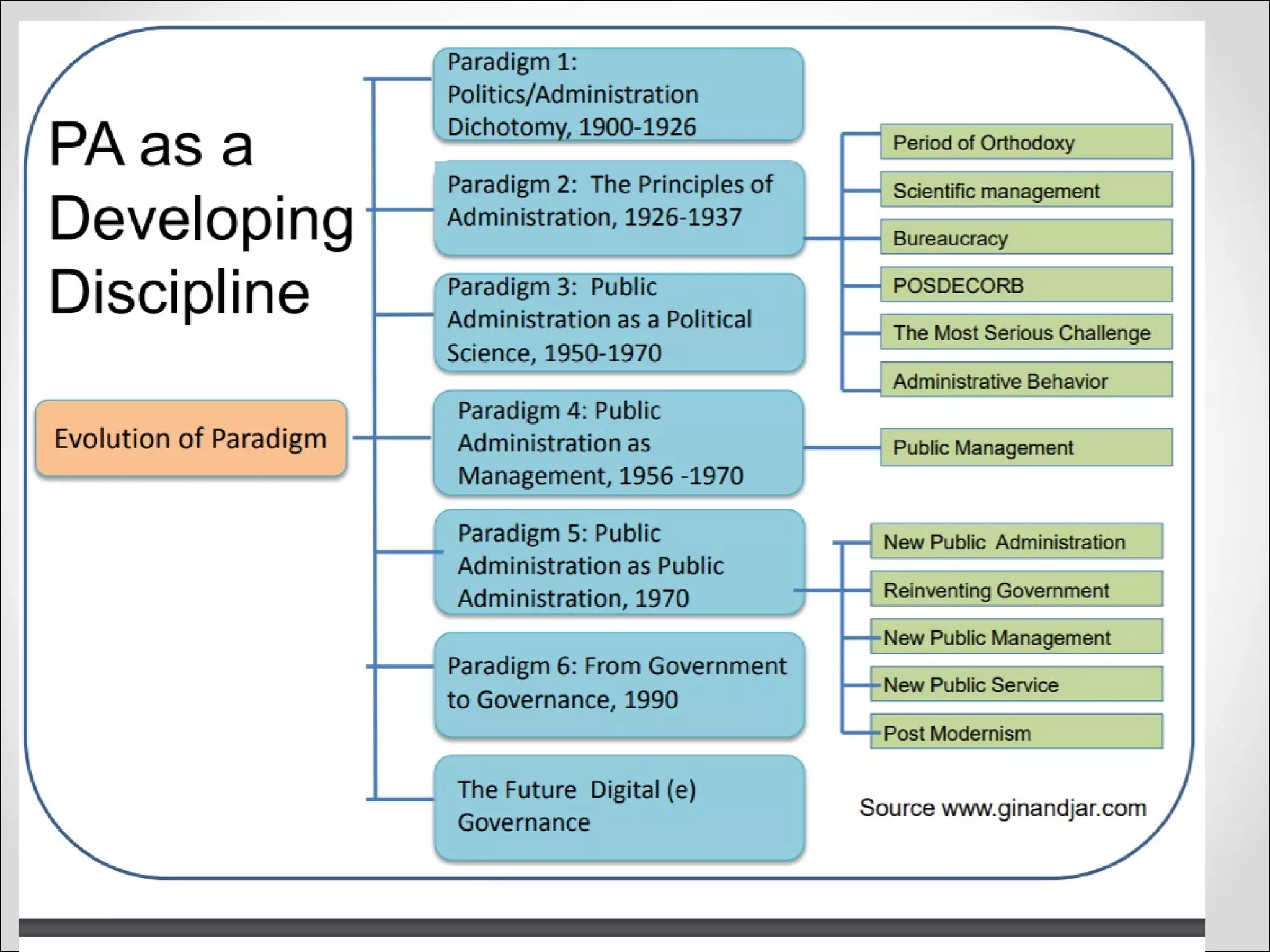 PA as a Developing Discipline

Evolution of Paradigm

Paradigm 1: Politics/Administration Dichotomy, 1900-1926

Paradigm 2: The Principles of Administration, 1926-1937

Paradigm 3: Public Administration as a Political Science, 1950-1970

Paradigm 4: Public Administration as Management, 1956 -1970

Paradigm 5: Public Administration as Public Administration, 1970

Paradigm 6: From Government to Governance, 1990

The Future Digital (e) Governance

Period of Orthodoxy

Scientific management

Bureaucracy

POSDECORB

The Most Serious Challenge

Administrative Behavior

Public Management

New Public Administration

Reinventing Government

New Public Management

New Public Service

Post Modernism

Source www.ginandjar.com